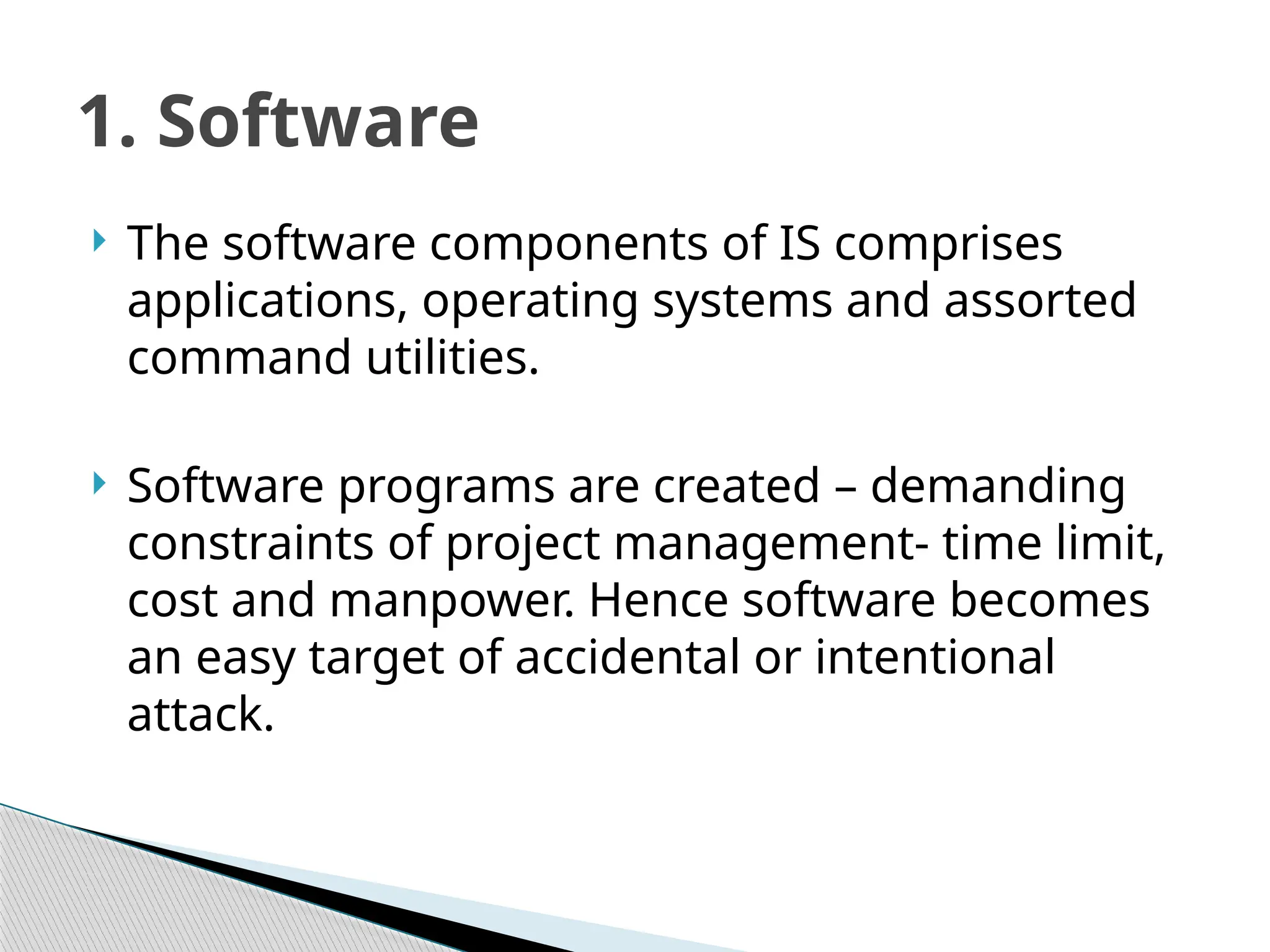 1. Software

The software components of IS comprises applications, operating systems and assorted command utilities.

Software programs are created – demanding constraints of project management- time limit, cost and manpower. Hence software becomes an easy target of accidental or intentional attack.